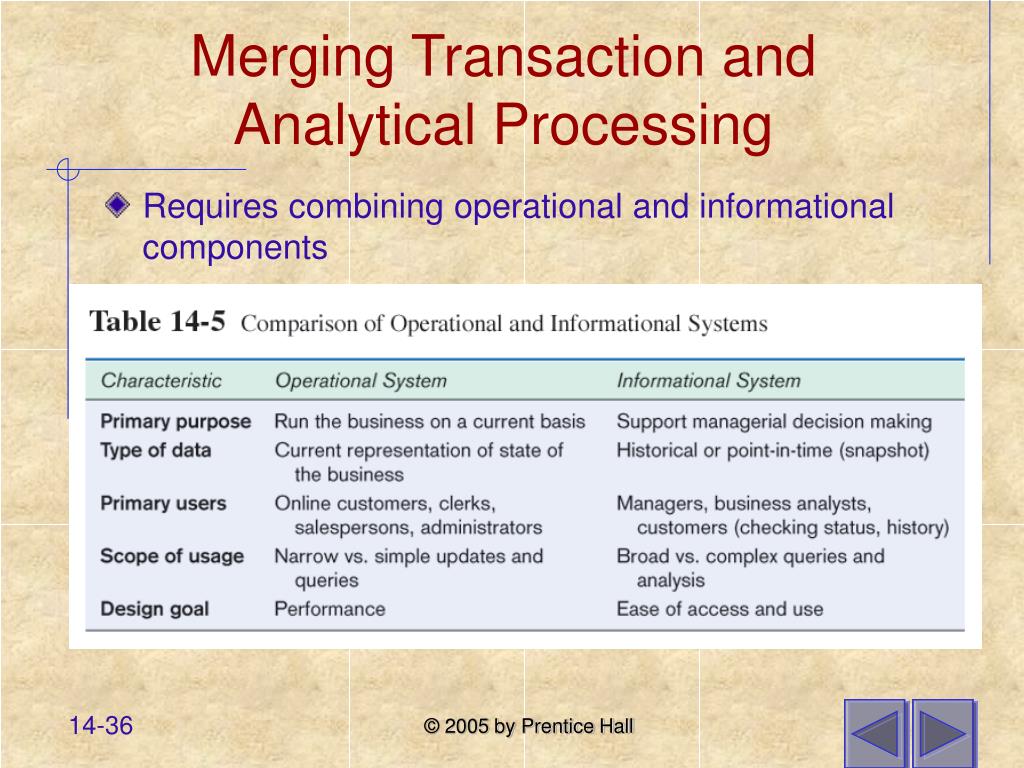 Merging Transaction and Analytical Processing

Requires combining operational and informational components

Table 14-5 Comparison of Operational and Informational Systems

| Characteristic | Operational System | Informational System |
|---|---|---|
| Primary purpose | Run the business on a current basis | Support managerial decision making |
| Type of data | Current representation of state of the business | Historical or point-in-time (snapshot) |
| Primary users | Online customers, clerks, salespersons, administrators | Managers, business analysts, customers (checking status, history) |
| Scope of usage | Narrow vs. simple updates and queries | Broad vs. complex queries and analysis |
| Design goal | Performance | Ease of access and use |

14-36

© 2005 by Prentice Hall